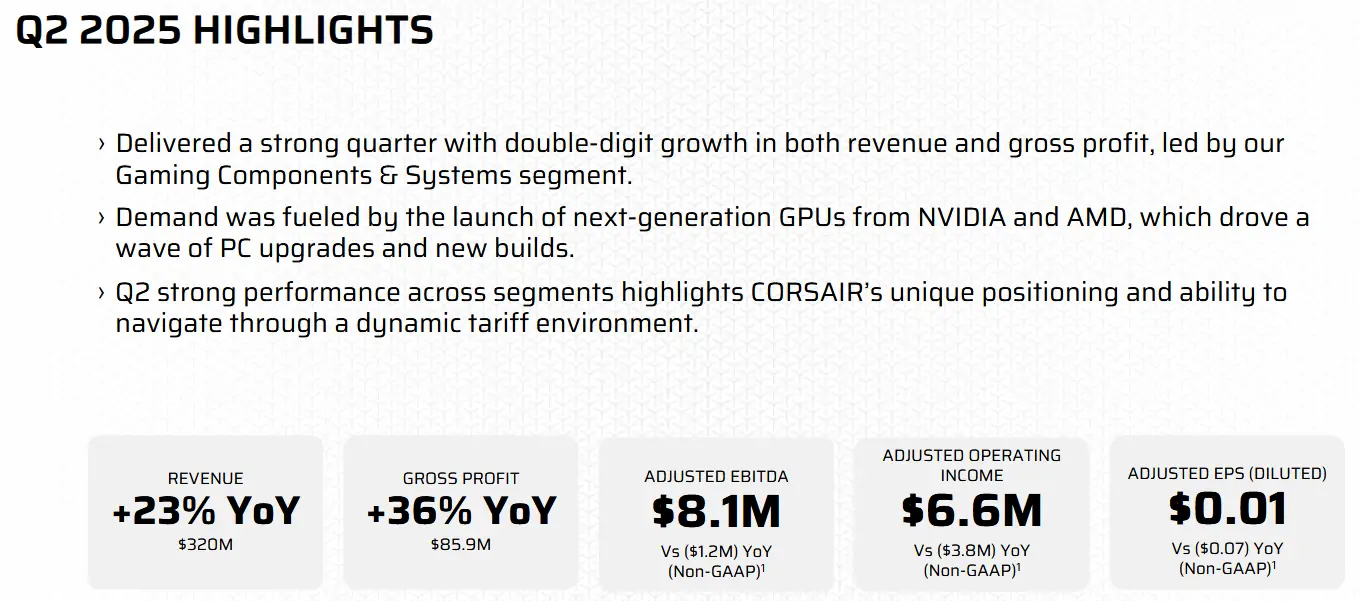 Q2 2025 HIGHLIGHTS

› Delivered a strong quarter with double-digit growth in both revenue and gross profit, led by our Gaming Components & Systems segment.

› Demand was fueled by the launch of next-generation GPUs from NVIDIA and AMD, which drove a wave of PC upgrades and new builds.

› Q2 strong performance across segments highlights CORSAIR's unique positioning and ability to navigate through a dynamic tariff environment.

REVENUE
+23% YoY
$320M

GROSS PROFIT
+36% YoY
$85.9M

ADJUSTED EBITDA
$8.1M
Vs ($1.2M) YoY
(Non-GAAP)$^1$

ADJUSTED OPERATING INCOME
$6.6M
Vs ($3.8M) YoY
(Non-GAAP)$^1$

ADJUSTED EPS (DILUTED)
$0.01
Vs ($0.07) YoY
(Non-GAAP)$^1$